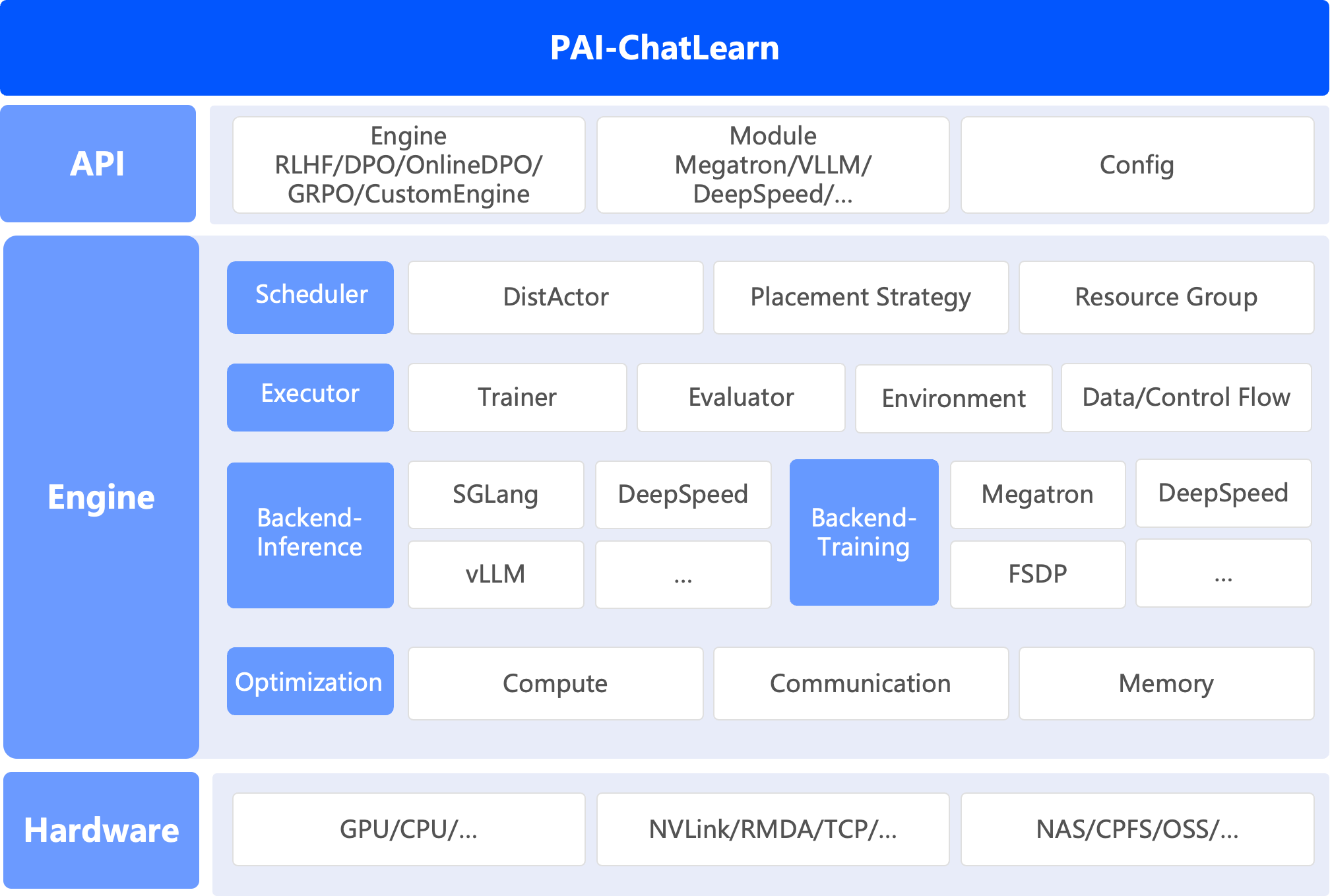 PAI-ChatLearn

API

Engine
RLHF/DPO/OnlineDPO/
GRPO/CustomEngine

Module
Megatron/VLLM/
DeepSpeed/...

Config

Engine

Scheduler

DistActor

Placement Strategy

Resource Group

Executor

Trainer

Evaluator

Environment

Data/Control Flow

Backend-Inference

SGLang

DeepSpeed

vLLM

...

Backend-Training

Megatron

DeepSpeed

FSDP

...

Optimization

Compute

Communication

Memory

Hardware

GPU/CPU/...

NVLink/RMDA/TCP/...

NAS/CPFS/OSS/...